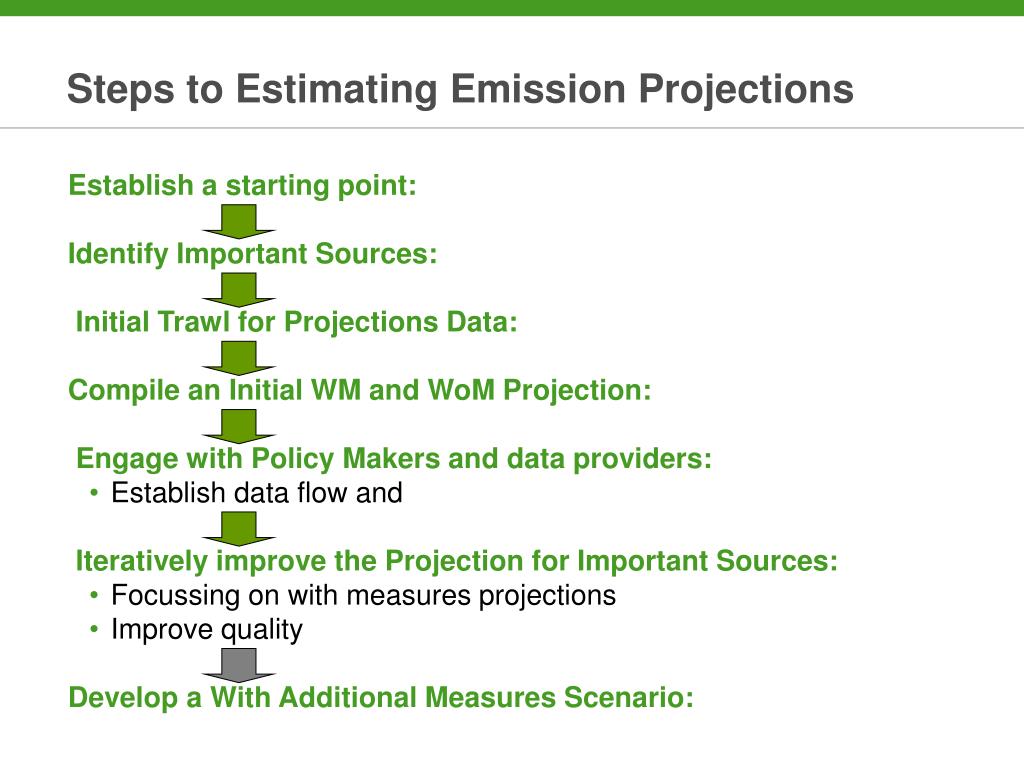 Steps to Estimating Emission Projections

Establish a starting point:

Identify Important Sources:

Initial Trawl for Projections Data:

Compile an Initial WM and WoM Projection:

Engage with Policy Makers and data providers:
• Establish data flow and

Iteratively improve the Projection for Important Sources:
• Focussing on with measures projections
• Improve quality

Develop a With Additional Measures Scenario: